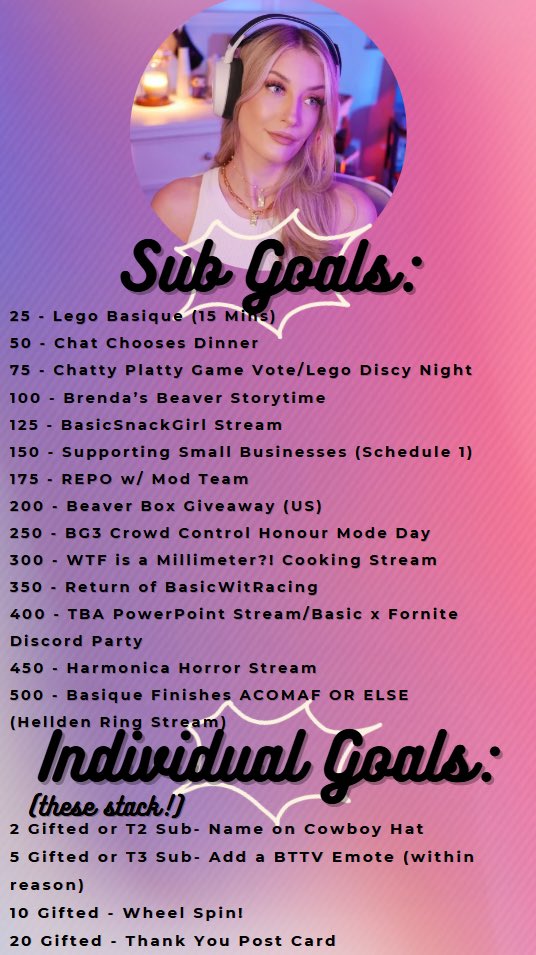 Sub Goals:

25 - Lego Basique (15 Mins)
50 - Chat Chooses Dinner
75 - Chatty Platty Game Vote/Lego Discy Night
100 - Brenda's Beaver Storytime
125 - BasicSnackGirl Stream
150 - Supporting Small Businesses (Schedule 1)
175 - REPO w/ Mod Team
200 - Beaver Box Giveaway (US)
250 - BG3 Crowd Control Honour Mode Day
300 - WTF is a Millimeter?! Cooking Stream
350 - Return of BasicWitRacing
400 - TBA PowerPoint Stream/Basic x Fornite Discord Party
450 - Harmonica Horror Stream
500 - Basique Finishes ACOMAF OR ELSE (Hellden Ring Stream)

Individual Goals:
(these stack!)

2 Gifted or T2 Sub- Name on Cowboy Hat
5 Gifted or T3 Sub- Add a BTTV Emote (within reason)
10 Gifted - Wheel Spin!
20 Gifted - Thank You Post Card